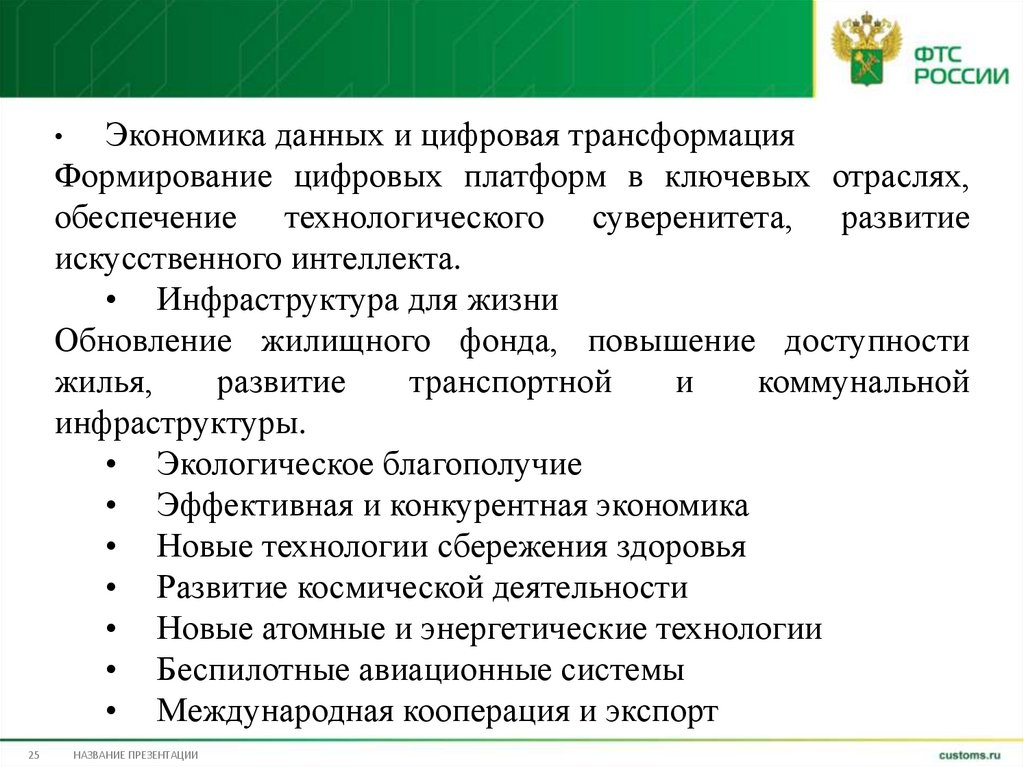 ФТС РОССИИ

• Экономика данных и цифровая трансформация
Формирование цифровых платформ в ключевых отраслях, обеспечение технологического суверенитета, развитие искусственного интеллекта.

• Инфраструктура для жизни
Обновление жилищного фонда, повышение доступности жилья, развитие транспортной и коммунальной инфраструктуры.

• Экологическое благополучие
• Эффективная и конкурентная экономика
• Новые технологии сбережения здоровья
• Развитие космической деятельности
• Новые атомные и энергетические технологии
• Беспилотные авиационные системы
• Международная кооперация и экспорт

25 НАЗВАНИЕ ПРЕЗЕНТАЦИИ customs.ru